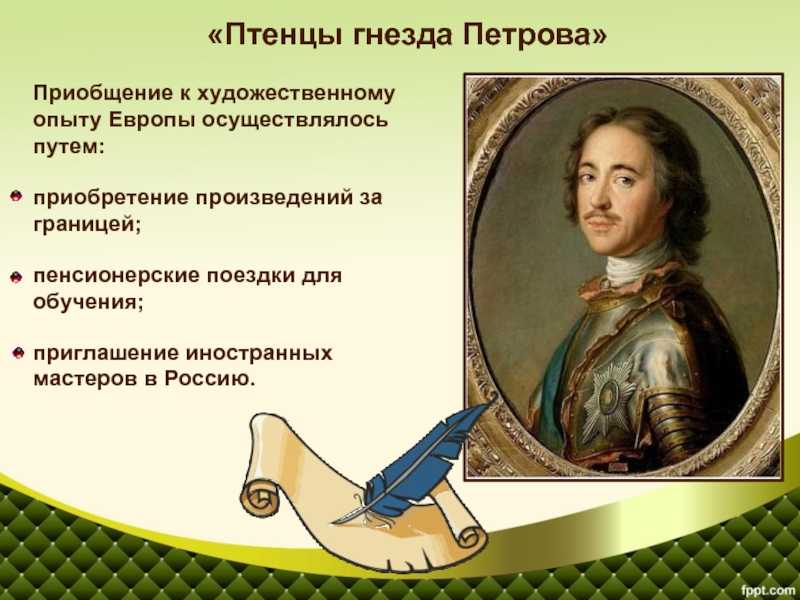 «Птенцы гнезда Петрова»

Приобщение к художественному опыту Европы осуществлялось путем:

приобретение произведений за границей;

пенсионерские поездки для обучения;

приглашение иностранных мастеров в Россию.

fppt.com